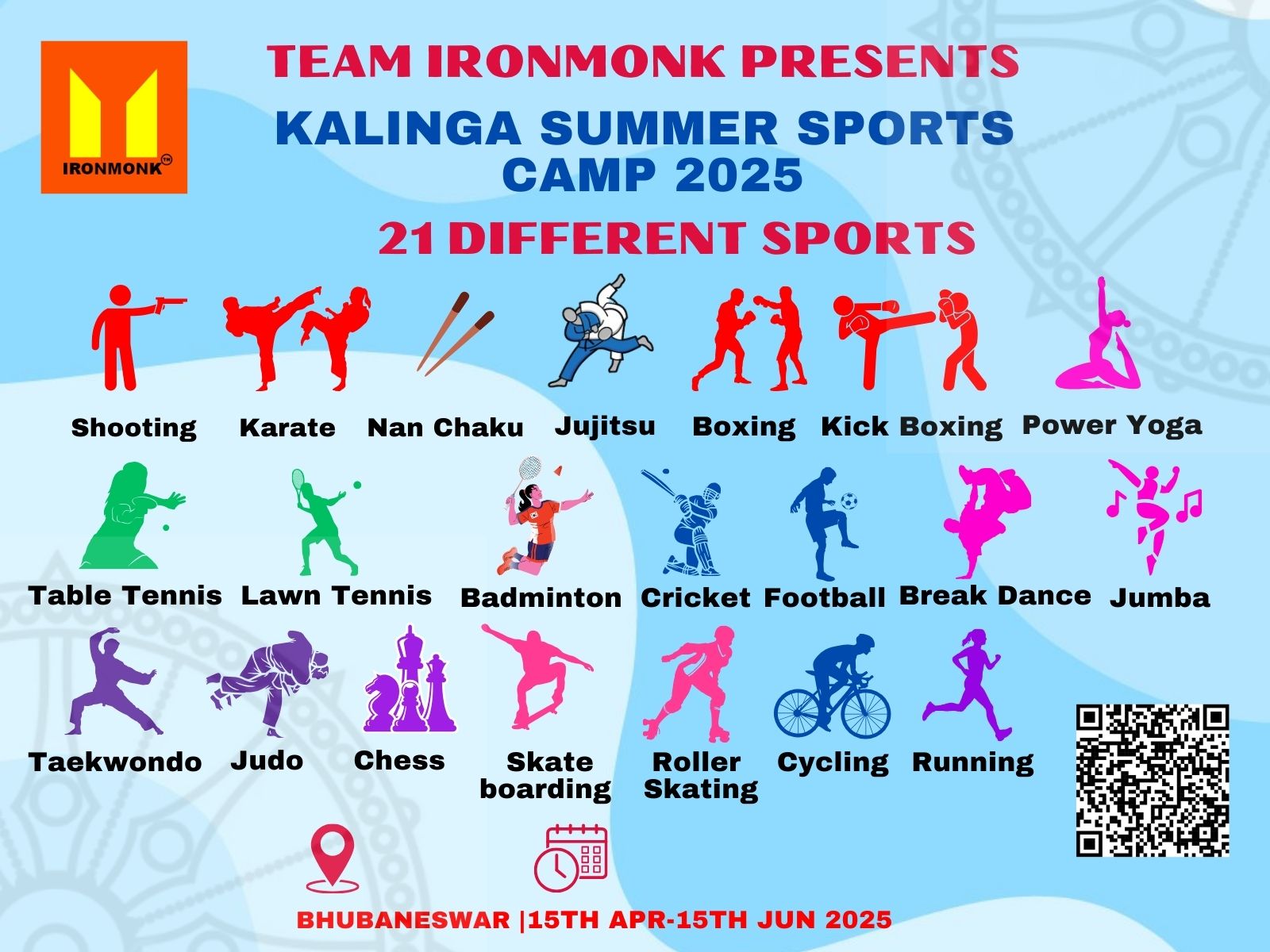 IRONMONK™

TEAM IRONMONK PRESENTS

KALINGA SUMMER SPORTS CAMP 2025

21 DIFFERENT SPORTS

Shooting Karate Nan Chaku Jujitsu Boxing Kick Boxing Power Yoga

Table Tennis Lawn Tennis Badminton Cricket Football Break Dance Jumba

Taekwondo Judo Chess Skate boarding Roller Skating Cycling Running

BHUBANESWAR |15TH APR-15TH JUN 2025